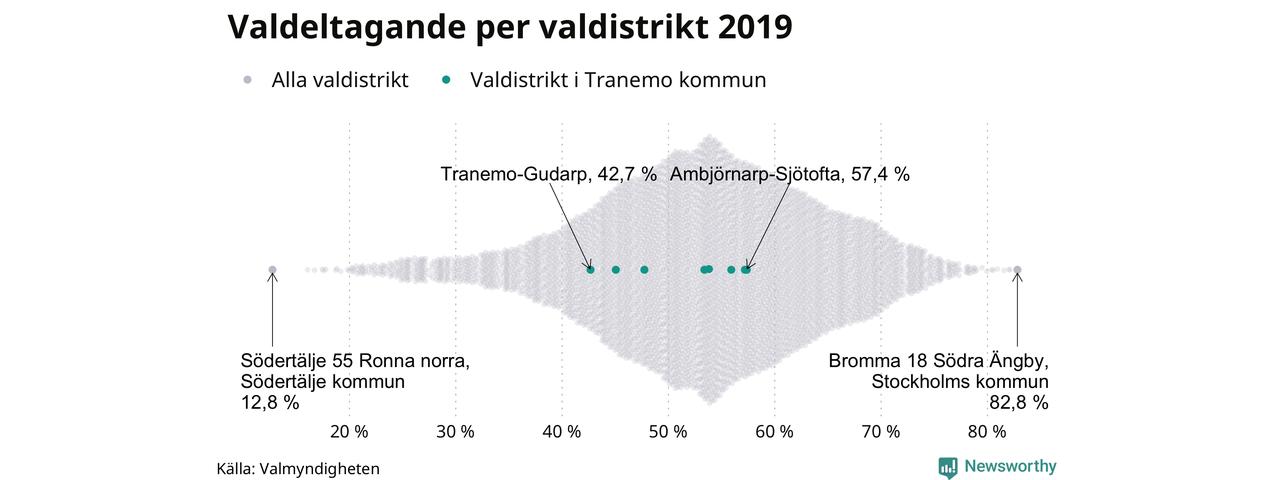 Valdeltagande per valdistrikt 2019

Alla valdistrikt
Valdistrikt i Tranemo kommun

Tranemo-Gudarp, 42,7 %
Ambjörnarp-Sjötofta, 57,4 %

Södertälje 55 Ronna norra, Södertälje kommun 12,8 %

Bromma 18 Södra Ängby, Stockholms kommun 82,8 %

20 %
30 %
40 %
50 %
60 %
70 %
80 %

Källa: Valmyndigheten

Newsworthy